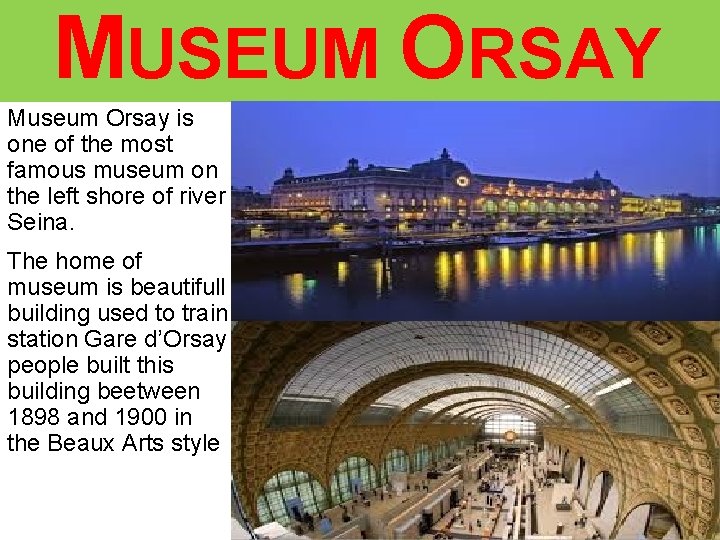 MUSEUM ORSAY

Museum Orsay is one of the most famous museum on the left shore of river Seina.

The home of museum is beautifull building used to train station Gare d'Orsay people built this building beetween 1898 and 1900 in the Beaux Arts style